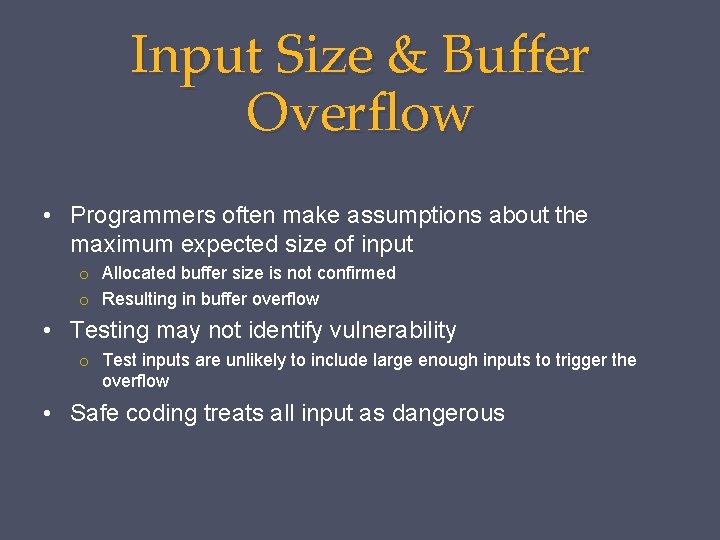 Input Size & Buffer Overflow

• Programmers often make assumptions about the maximum expected size of input
  o Allocated buffer size is not confirmed
  o Resulting in buffer overflow
• Testing may not identify vulnerability
  o Test inputs are unlikely to include large enough inputs to trigger the overflow
• Safe coding treats all input as dangerous